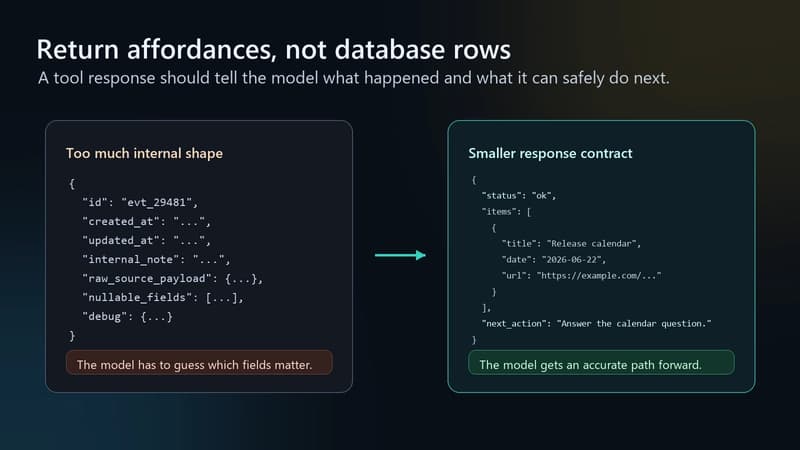 Return affordances, not database rows

A tool response should tell the model what happened and what it can safely do next.

Too much internal shape

{
  "id": "evt_29481",
  "created_at": "...",
  "updated_at": "...",
  "internal_note": "...",
  "raw_source_payload": {...},
  "nullable_fields": [...],
  "debug": {...}
}

The model has to guess which fields matter.

Smaller response contract

{
  "status": "ok",
  "items": [
    {
      "title": "Release calendar",
      "date": "2026-06-22",
      "url": "https://example.com/..."
    }
  ],
  "next_action": "Answer the calendar question."
}

The model gets an accurate path forward.